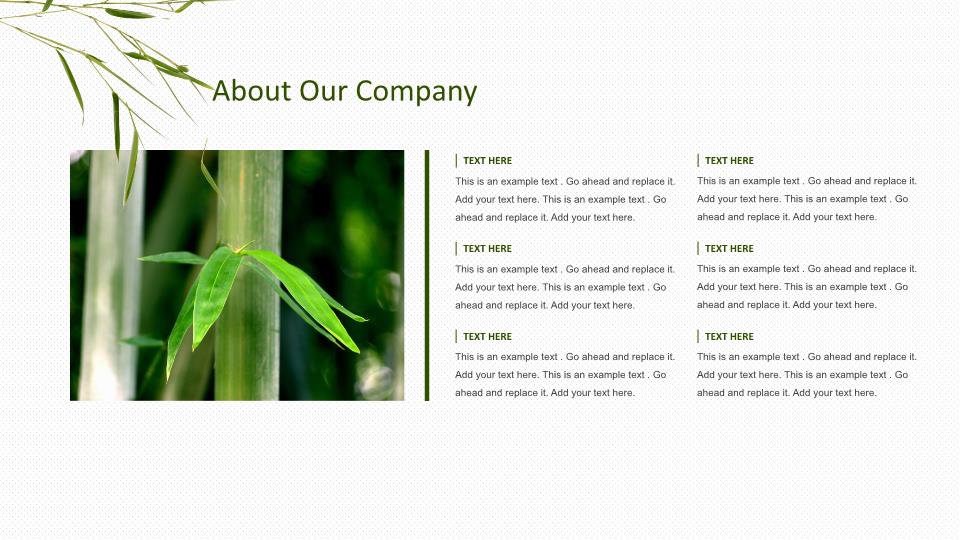 About Our Company

TEXT HERE
This is an example text . Go ahead and replace it. Add your text here. This is an example text . Go ahead and replace it. Add your text here.

TEXT HERE
This is an example text . Go ahead and replace it. Add your text here. This is an example text . Go ahead and replace it. Add your text here.

TEXT HERE
This is an example text . Go ahead and replace it. Add your text here. This is an example text . Go ahead and replace it. Add your text here.

TEXT HERE
This is an example text . Go ahead and replace it. Add your text here. This is an example text . Go ahead and replace it. Add your text here.

TEXT HERE
This is an example text . Go ahead and replace it. Add your text here. This is an example text . Go ahead and replace it. Add your text here.

TEXT HERE
This is an example text . Go ahead and replace it. Add your text here. This is an example text . Go ahead and replace it. Add your text here.